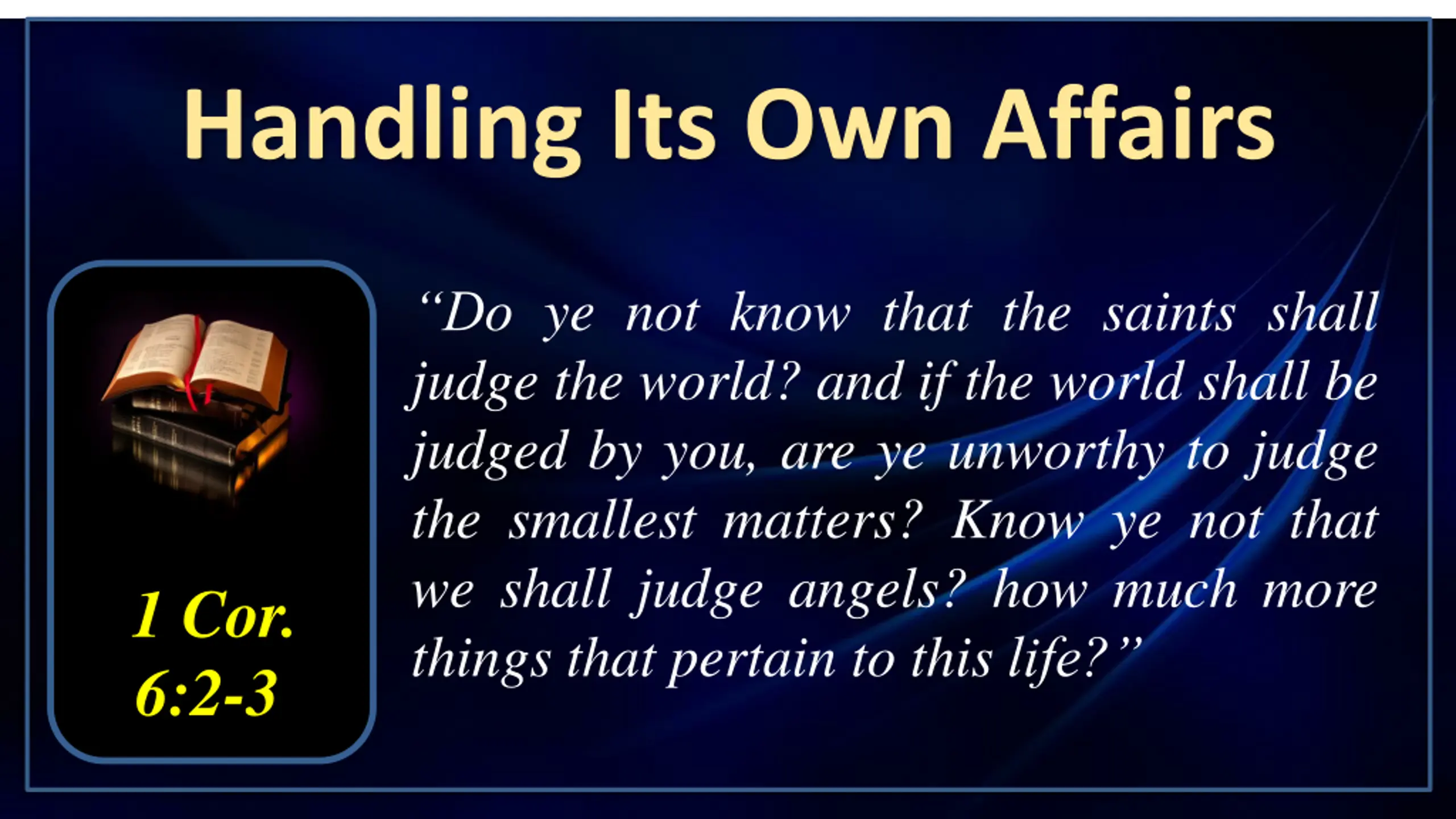 Handling Its Own Affairs

1 Cor. 6:2-3

“Do ye not know that the saints shall judge the world? and if the world shall be judged by you, are ye unworthy to judge the smallest matters? Know ye not that we shall judge angels? how much more things that pertain to this life?”